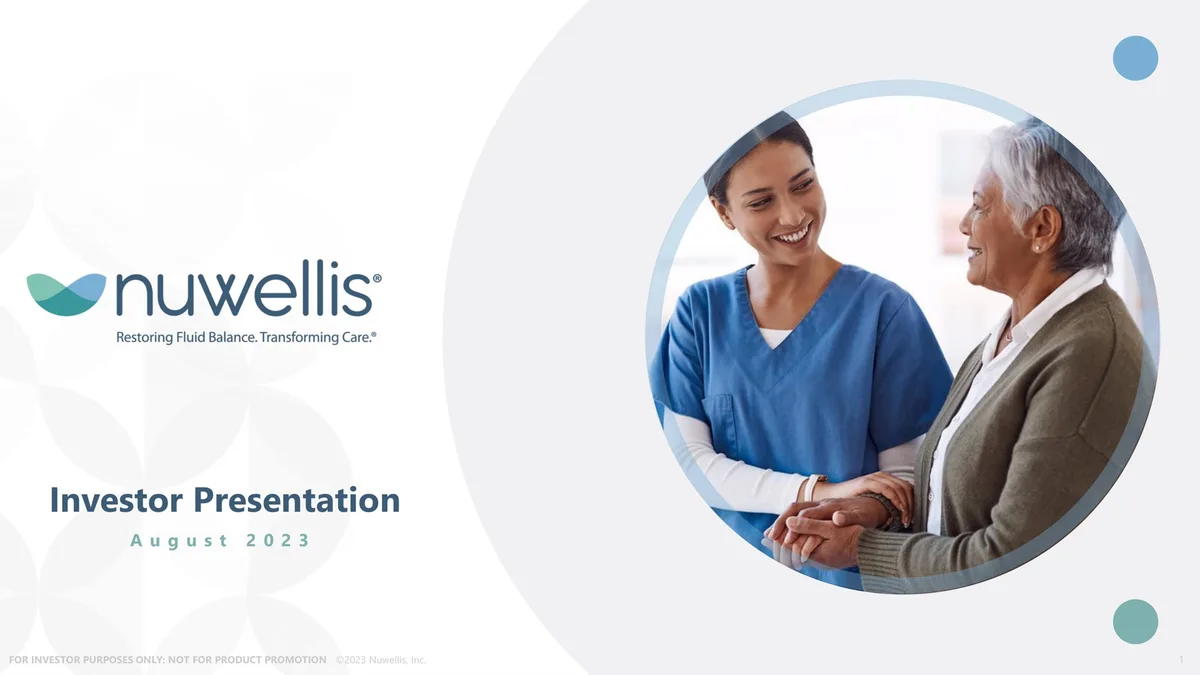 nuwellis®
Restoring Fluid Balance. Transforming Care.®

Investor Presentation
August 2023

FOR INVESTOR PURPOSES ONLY: NOT FOR PRODUCT PROMOTION ©2023 Nuwellis, Inc.

1